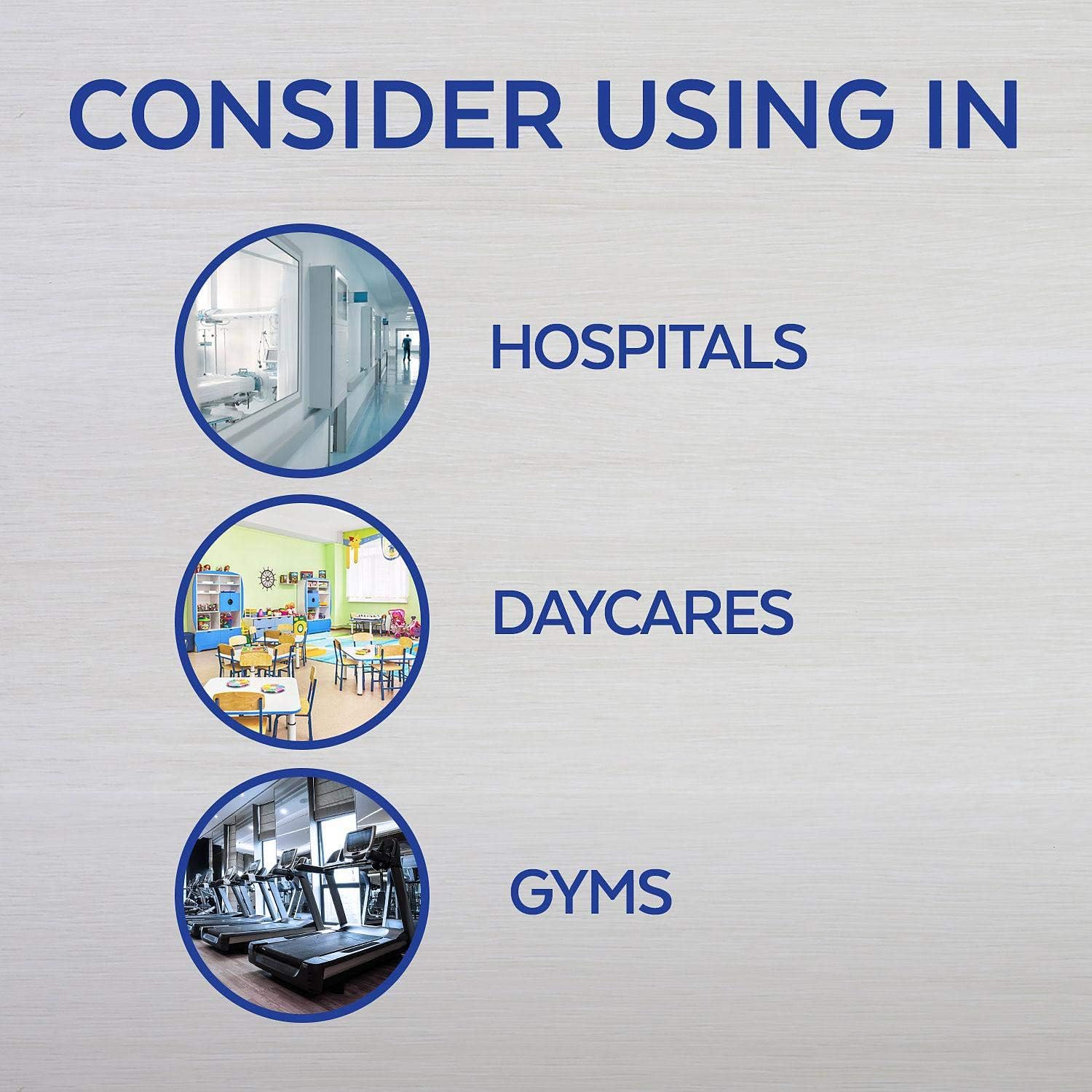 CONSIDER USING IN

HOSPITALS

DAYCARES

GYMS